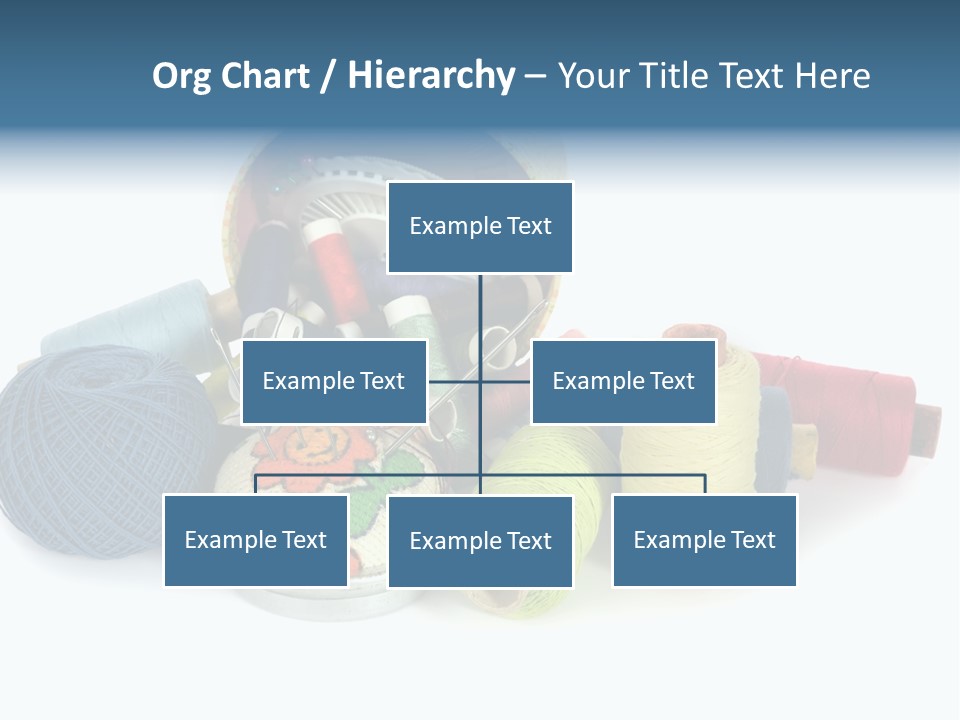 Org Chart / Hierarchy – Your Title Text Here

Example Text

Example Text

Example Text

Example Text

Example Text

Example Text